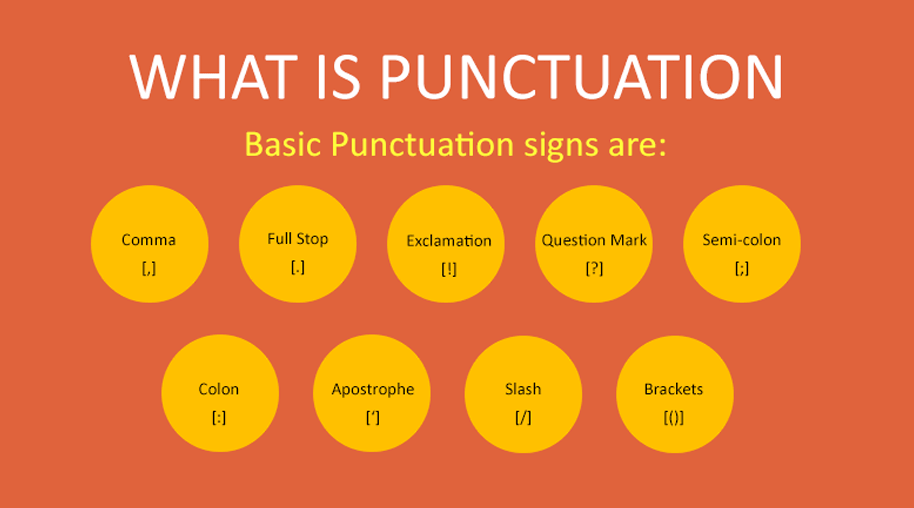 WHAT IS PUNCTUATION

Basic Punctuation signs are:

Comma
[,]

Full Stop
[.]

Exclamation
[!]

Question Mark
[?]

Semi-colon
[;]

Colon
[:]

Apostrophe
[']

Slash
[/]

Brackets
[()]